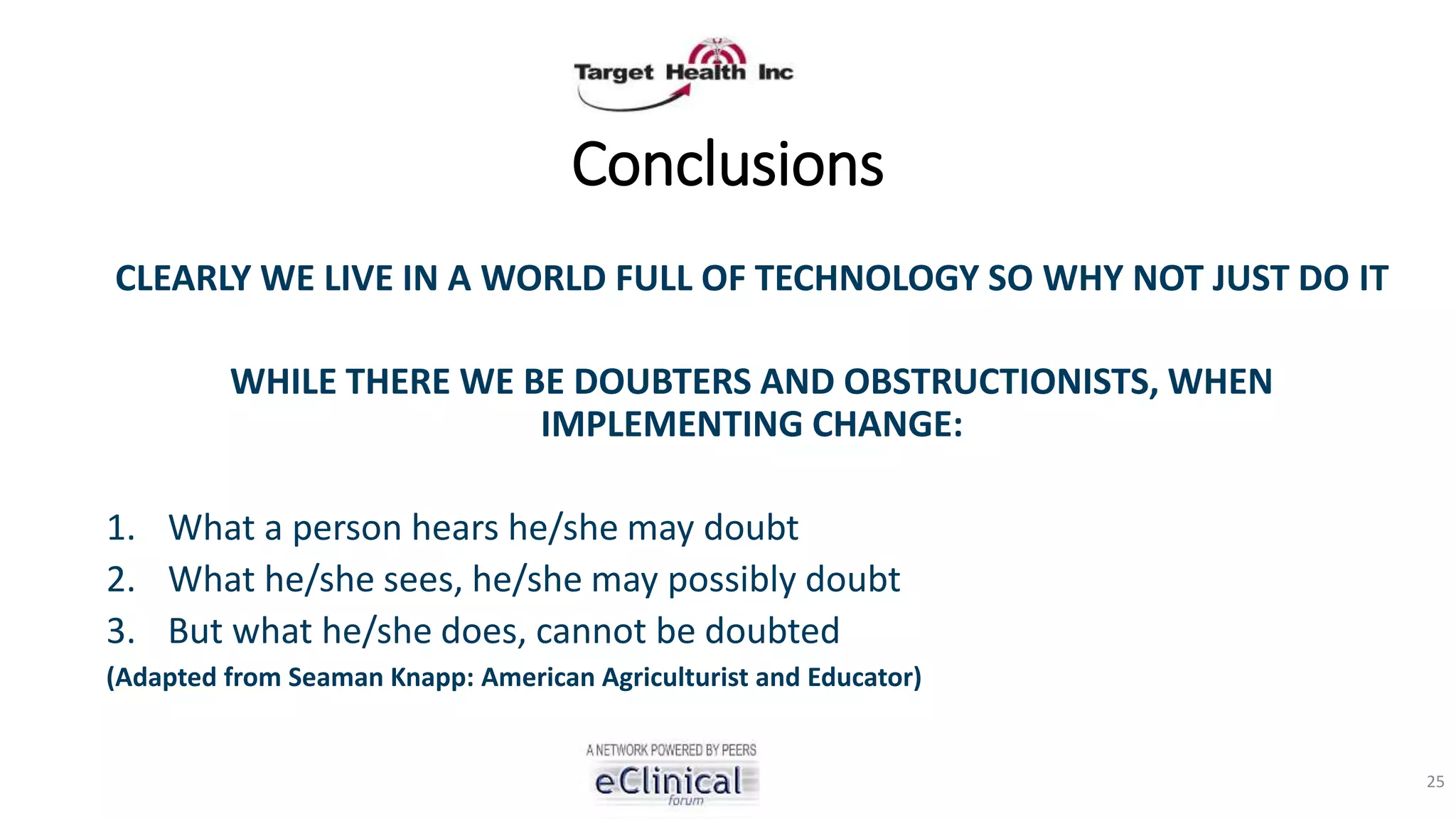 Target Health Inc

Conclusions

CLEARLY WE LIVE IN A WORLD FULL OF TECHNOLOGY SO WHY NOT JUST DO IT

WHILE THERE WE BE DOUBTERS AND OBSTRUCTIONISTS, WHEN IMPLEMENTING CHANGE:

1. What a person hears he/she may doubt
2. What he/she sees, he/she may possibly doubt
3. But what he/she does, cannot be doubted
(Adapted from Seaman Knapp: American Agriculturist and Educator)

A NETWORK POWERED BY PEERS
eClinical
forum

25